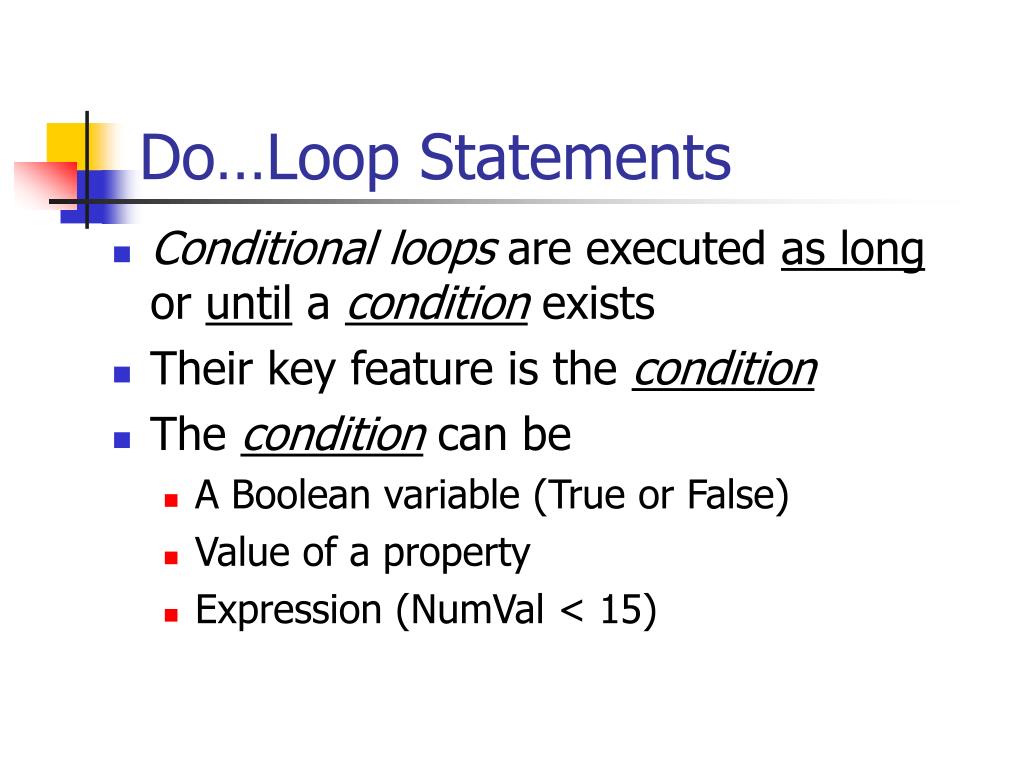 Do…Loop Statements

- Conditional loops are executed as long or until a condition exists
- Their key feature is the condition
- The condition can be
  - A Boolean variable (True or False)
  - Value of a property
  - Expression (NumVal < 15)